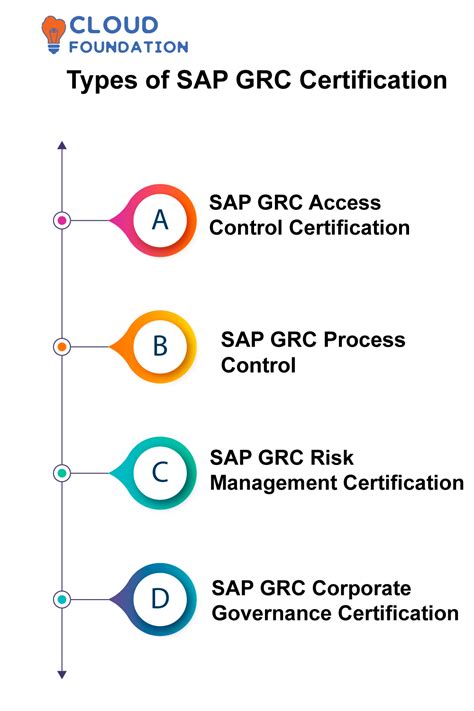 CLOUD FOUNDATION

Types of SAP GRC Certification

A
SAP GRC Access Control Certification

B
SAP GRC Process Control

C
SAP GRC Risk Management Certification

D
SAP GRC Corporate Governance Certification